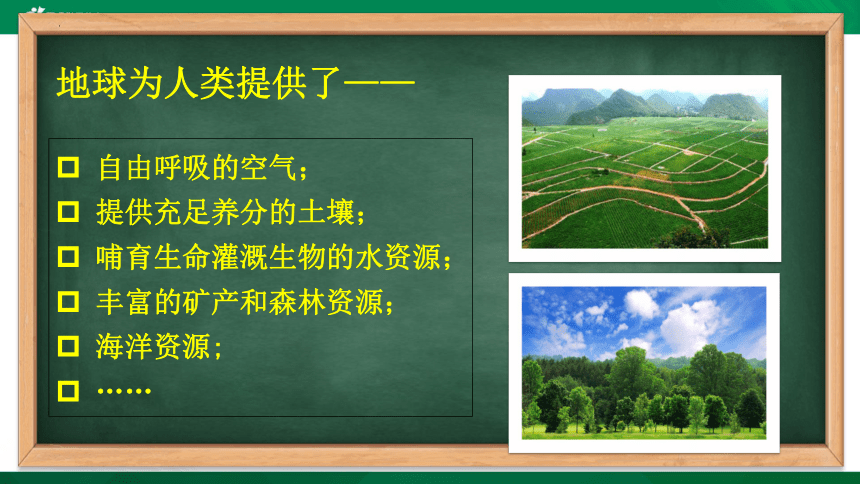 地球为人类提供了——

□ 自由呼吸的空气；
□ 提供充足养分的土壤；
□ 哺育生命灌溉生物的水资源；
□ 丰富的矿产和森林资源；
□ 海洋资源；
□ ……